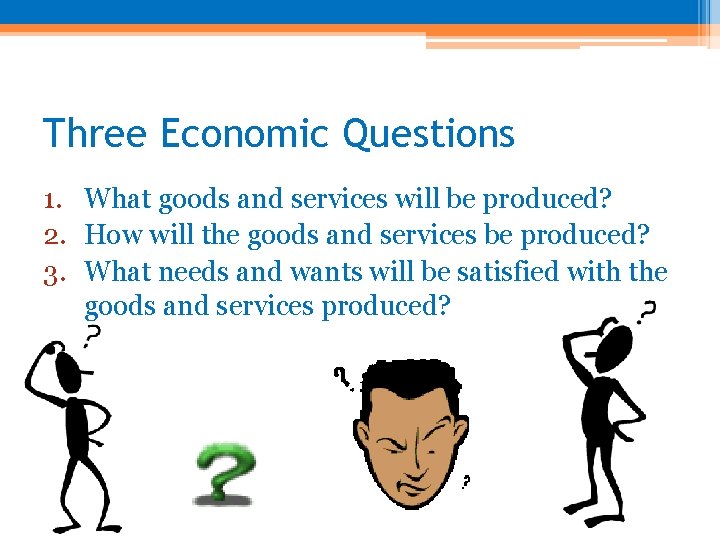 Three Economic Questions

1. What goods and services will be produced?
2. How will the goods and services be produced?
3. What needs and wants will be satisfied with the goods and services produced?

?

?

?

?

?